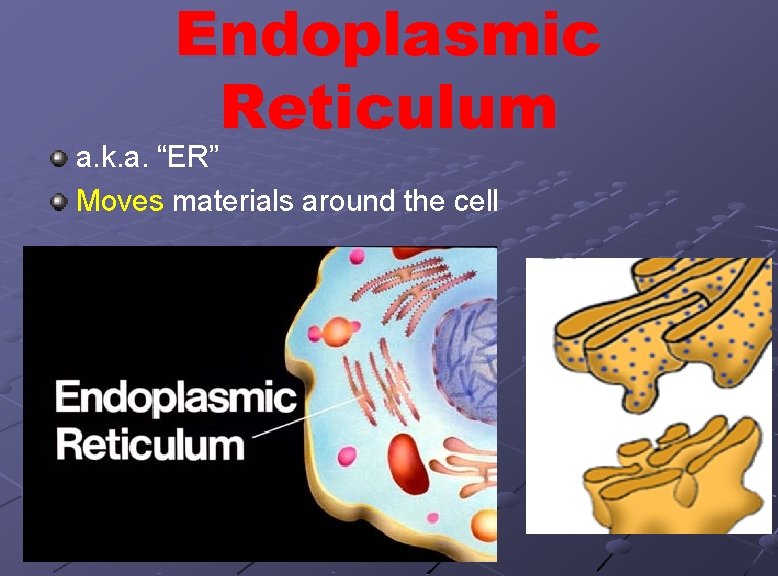 Endoplasmic Reticulum

a.k.a. “ER”

Moves materials around the cell

Endoplasmic Reticulum